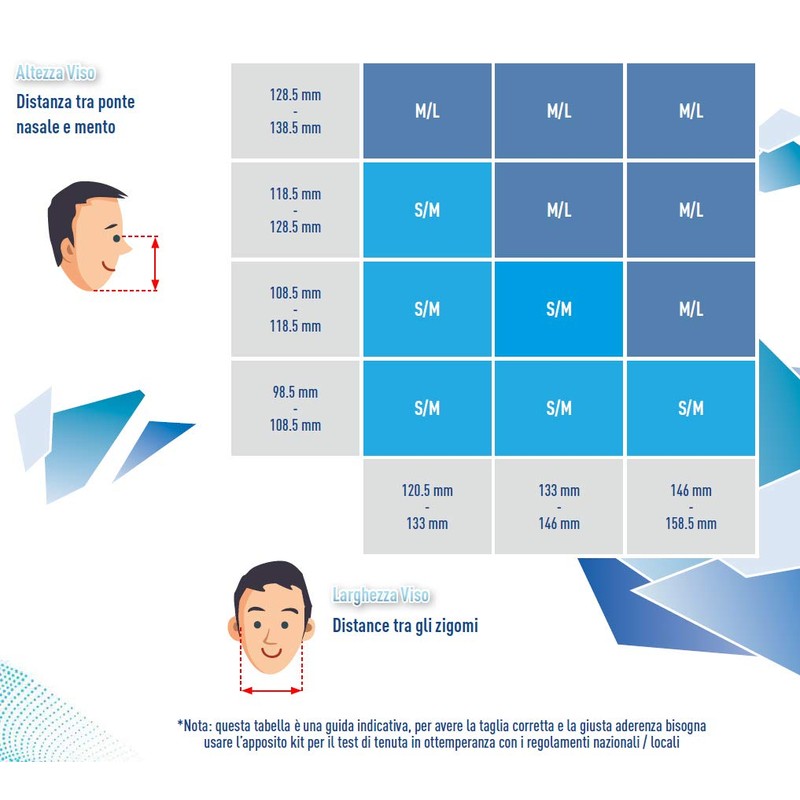 Altezza Viso
Distanza tra ponte nasale e mento

| 128.5 mm - 138.5 mm | M/L | M/L | M/L |
|---|---|---|---|
| 118.5 mm - 128.5 mm | S/M | M/L | M/L |
| 108.5 mm - 118.5 mm | S/M | S/M | M/L |
| 98.5 mm - 108.5 mm | S/M | S/M | S/M |
| | 120.5 mm - 133 mm | 133 mm - 146 mm | 146 mm - 158.5 mm |

Larghezza Viso
Distance tra gli zigomi

*Nota: questa tabella è una guida indicativa, per avere la taglia corretta e la giusta aderenza bisogna usare l'apposito kit per il test di tenuta in ottemperanza con i regolamenti nazionali / locali